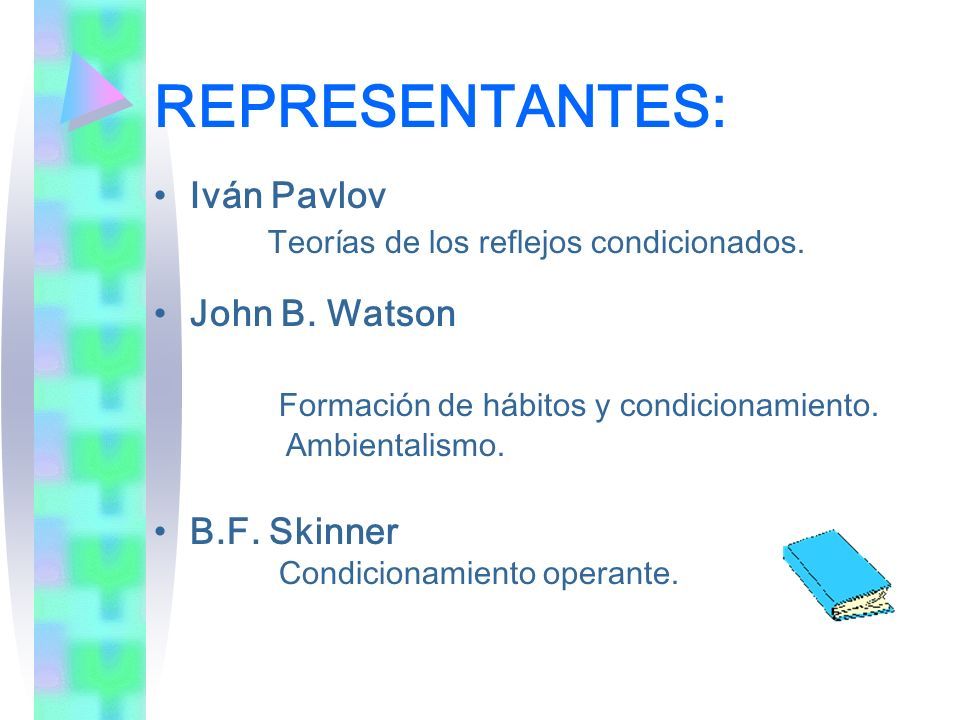 REPRESENTANTES:

• Iván Pavlov

Teorías de los reflejos condicionados.

• John B. Watson

Formación de hábitos y condicionamiento.
Ambientalismo.

• B.F. Skinner

Condicionamiento operante.